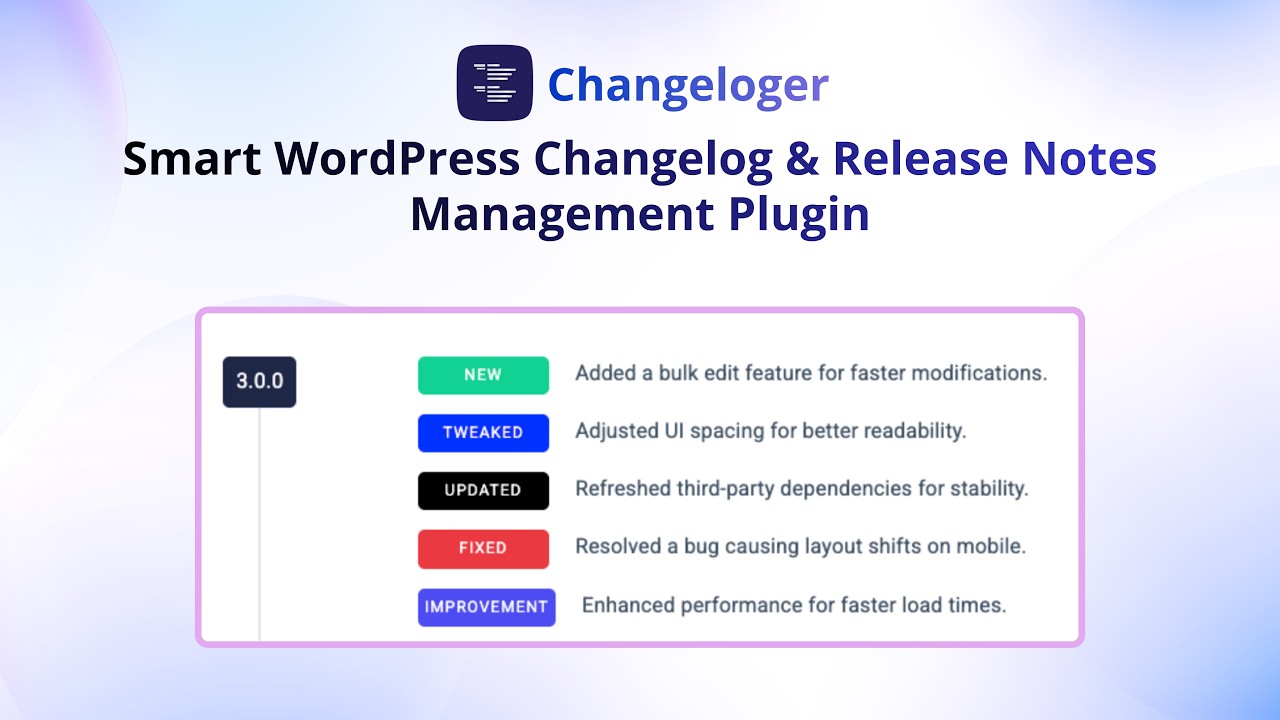 Changeloger

Smart WordPress Changelog & Release Notes Management Plugin

3.0.0

NEW Added a bulk edit feature for faster modifications.

TWEAKED Adjusted UI spacing for better readability.

UPDATED Refreshed third-party dependencies for stability.

FIXED Resolved a bug causing layout shifts on mobile.

IMPROVEMENT Enhanced performance for faster load times.